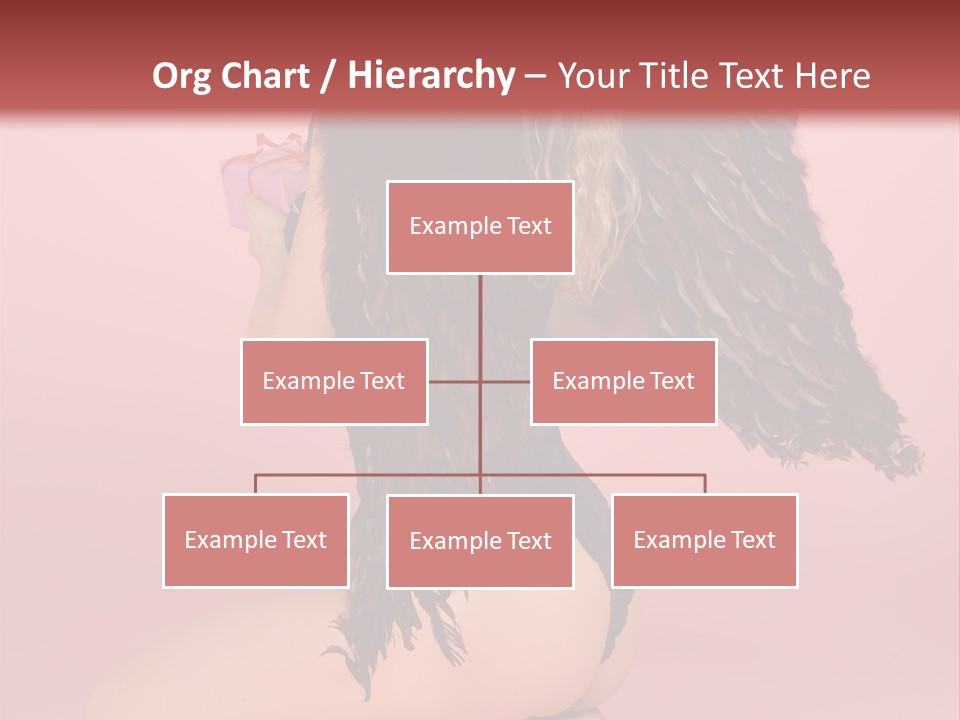 Org Chart / Hierarchy – Your Title Text Here

Example Text

Example Text

Example Text

Example Text

Example Text

Example Text